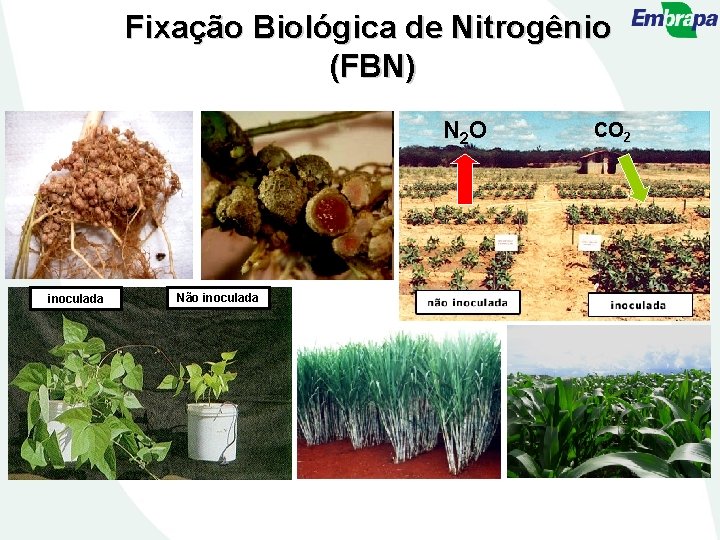 Fixação Biológica de Nitrogênio (FBN)

Embrapa

$N_2O$

$CO_2$

não inoculada

inoculada

inoculada

Não inoculada